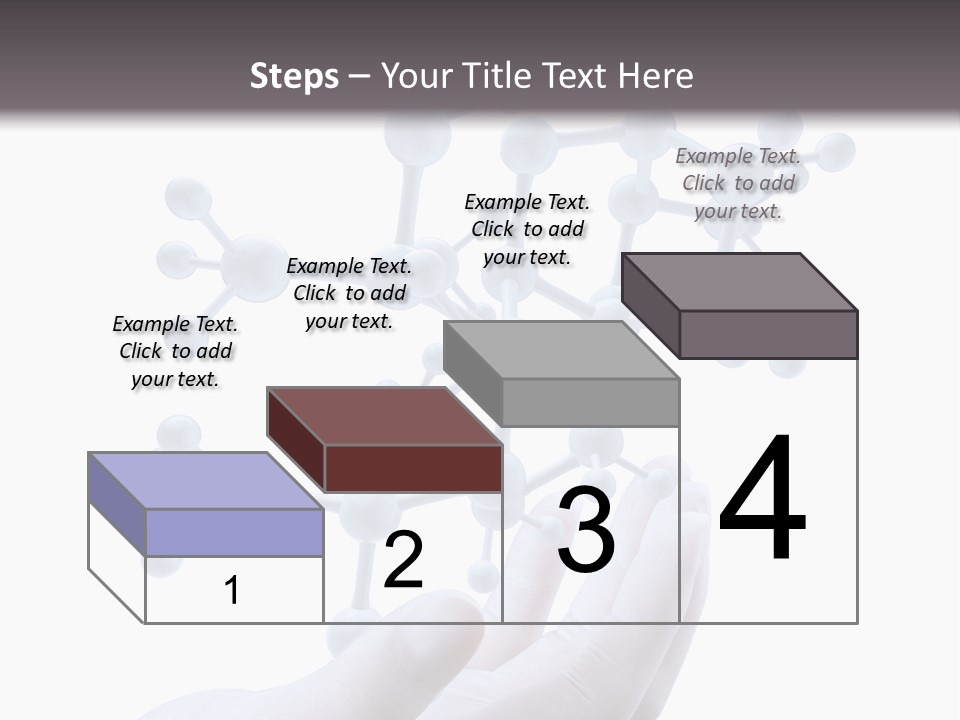 Steps – Your Title Text Here

Example Text. Click to add your text.

Example Text. Click to add your text.

Example Text. Click to add your text.

Example Text. Click to add your text.

1

2

3

4